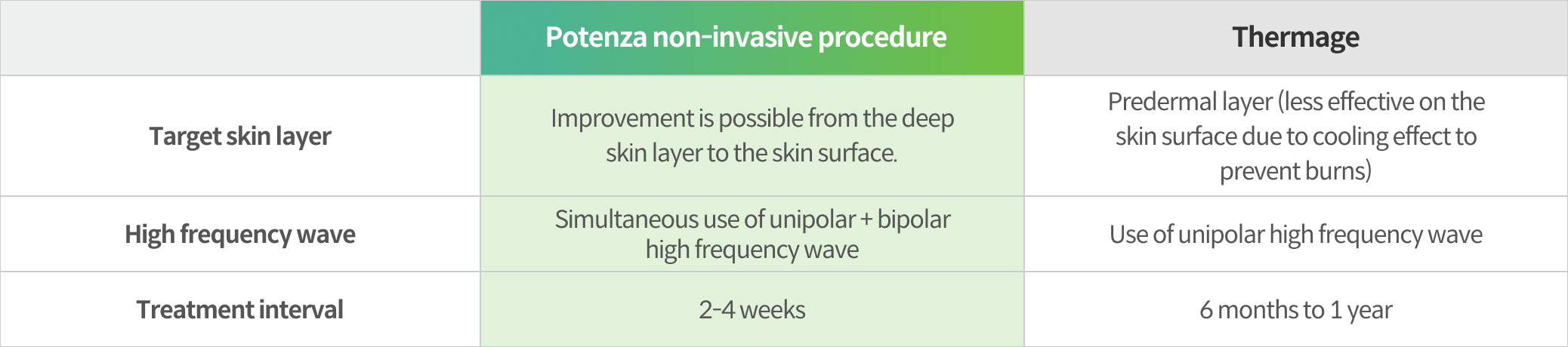 |  | Potenza non-invasive procedure | Thermage |
|---|---|---|
| Target skin layer | Improvement is possible from the deep skin layer to the skin surface. | Predermal layer (less effective on the skin surface due to cooling effect to prevent burns) |
| High frequency wave | Simultaneous use of unipolar + bipolar high frequency wave | Use of unipolar high frequency wave |
| Treatment interval | 2-4 weeks | 6 months to 1 year |